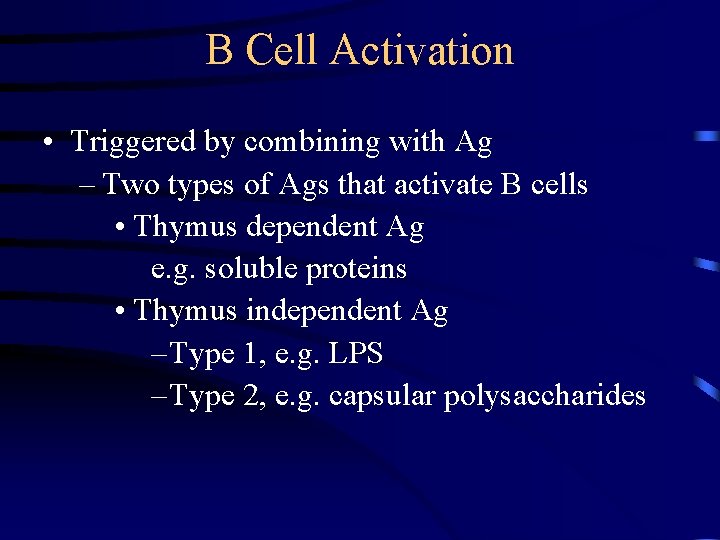 B Cell Activation

• Triggered by combining with Ag
– Two types of Ags that activate B cells
• Thymus dependent Ag
e.g. soluble proteins
• Thymus independent Ag
– Type 1, e.g. LPS
– Type 2, e.g. capsular polysaccharides